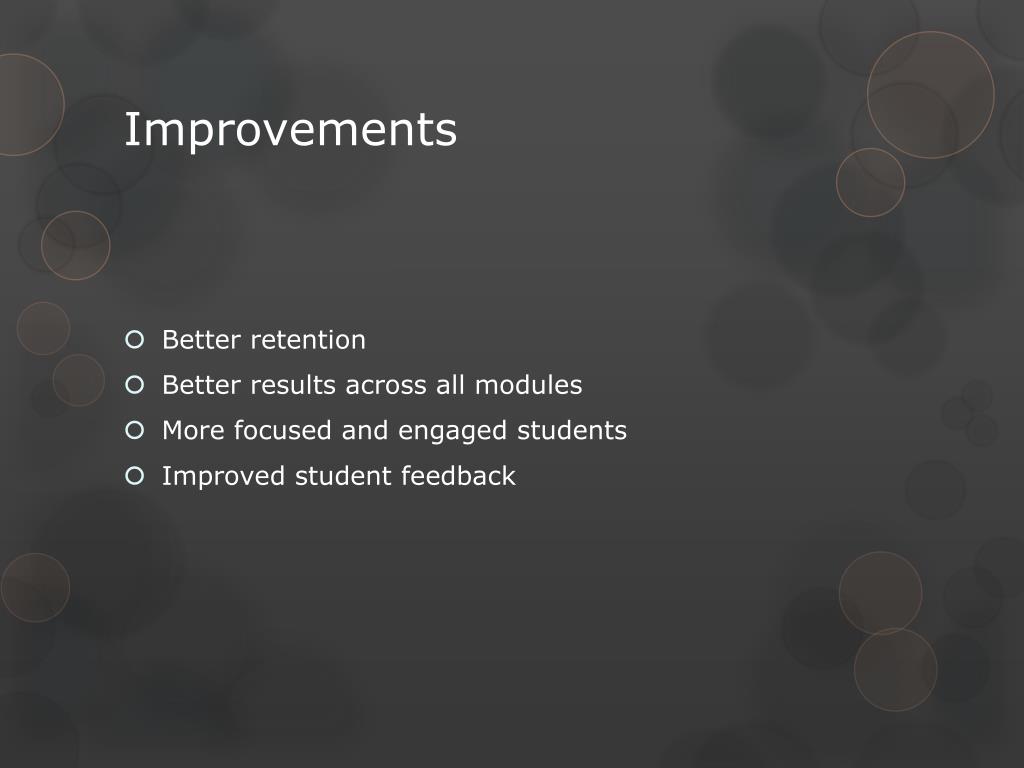 Improvements

- Better retention
- Better results across all modules
- More focused and engaged students
- Improved student feedback